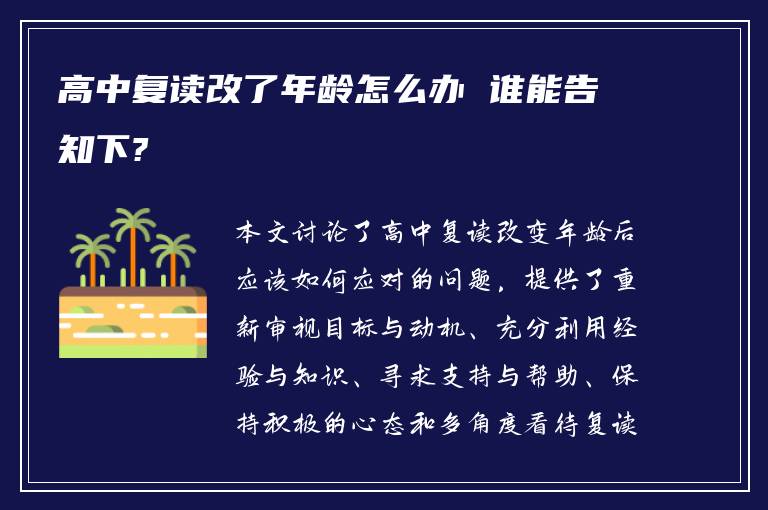 高中复读改了年龄怎么办 谁能告知下？

本文讨论了高中复读改变年龄后应该如何应对的问题，提供了重新审视目标与动机、充分利用经验与知识、寻求支持与帮助、保持积极的心态和多角度看待复读